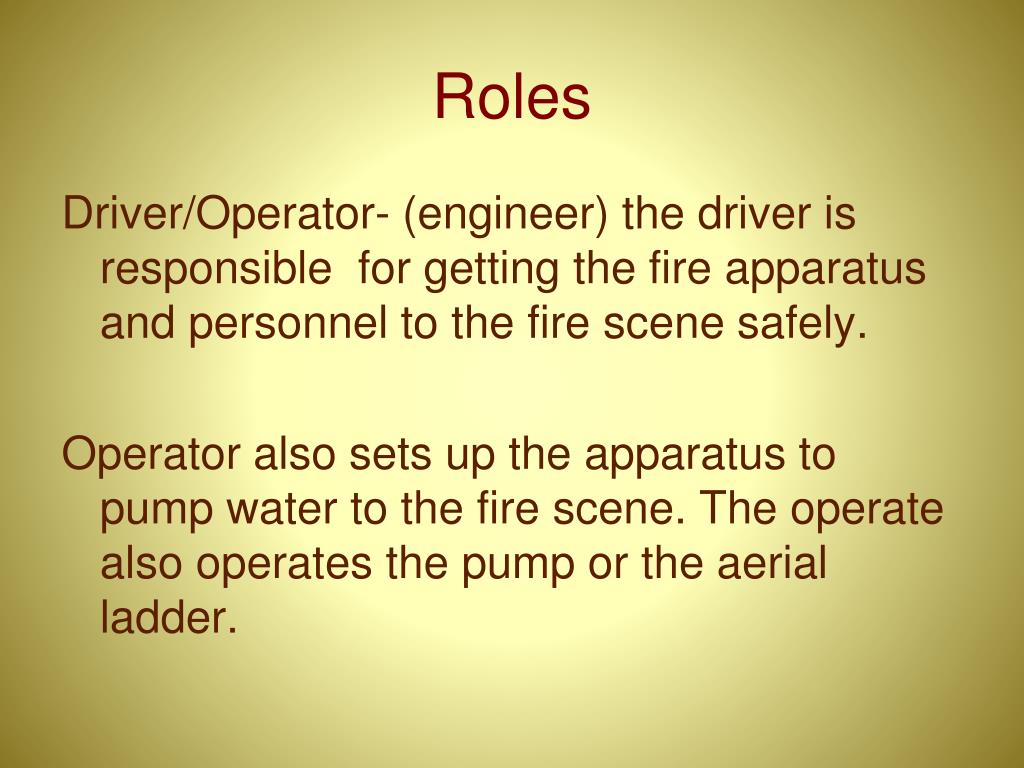 Roles

Driver/Operator- (engineer) the driver is responsible  for getting the fire apparatus and personnel to the fire scene safely.

Operator also sets up the apparatus to pump water to the fire scene. The operate also operates the pump or the aerial ladder.